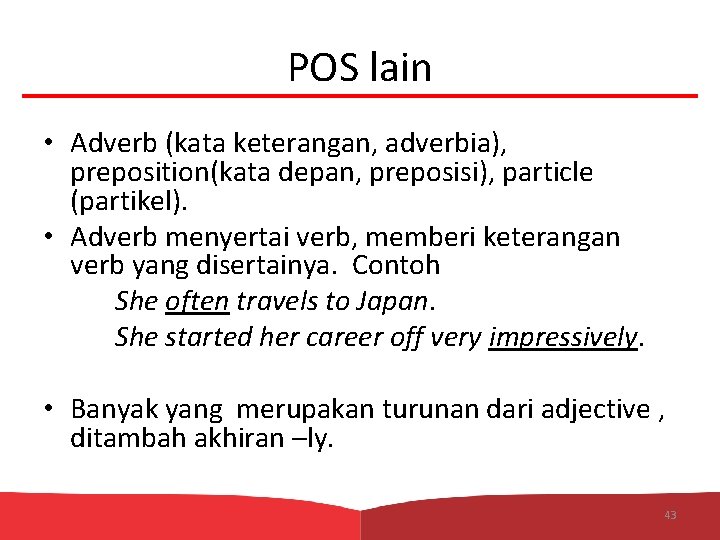 POS lain

• Adverb (kata keterangan, adverbia), preposition(kata depan, preposisi), particle (partikel).

• Adverb menyertai verb, memberi keterangan verb yang disertainya. Contoh

She often travels to Japan.

She started her career off very impressively.

• Banyak yang merupakan turunan dari adjective , ditambah akhiran –ly.

43